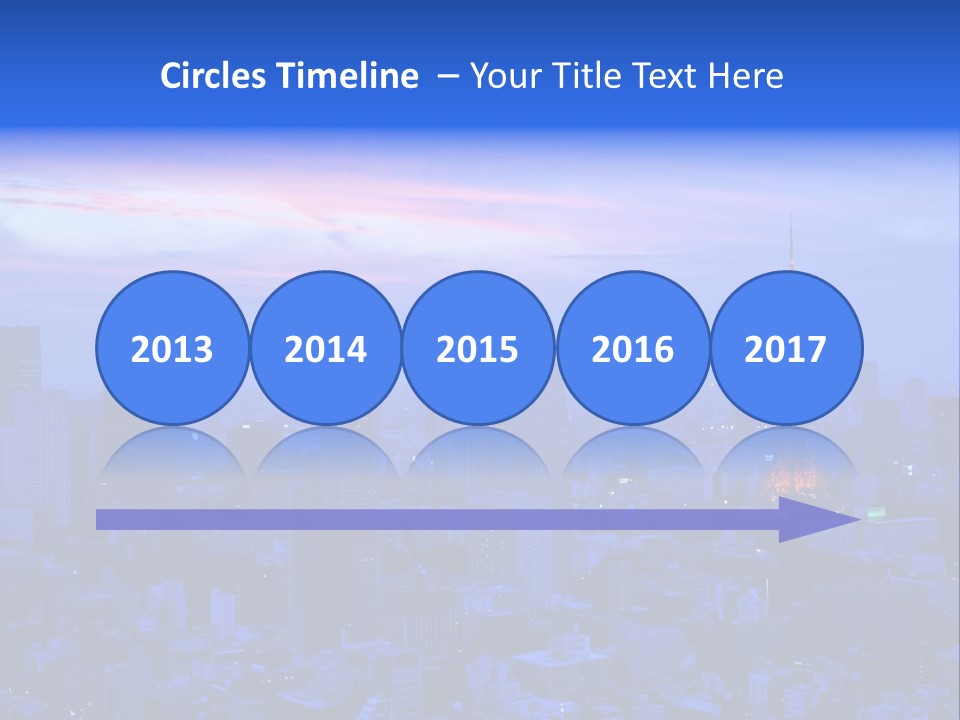 Circles Timeline – Your Title Text Here

2013

2014

2015

2016

2017